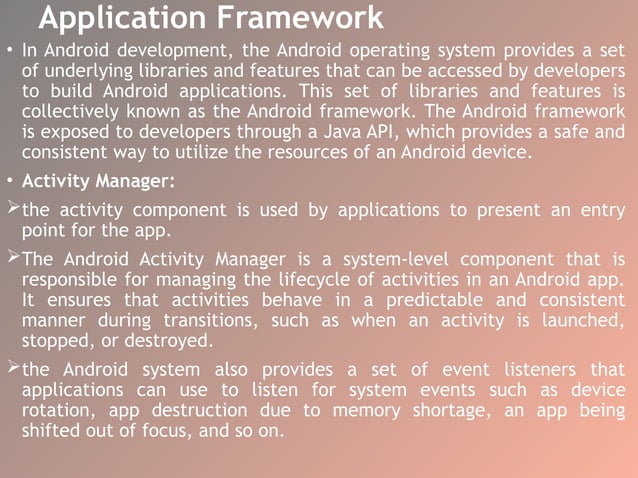 Application Framework

• In Android development, the Android operating system provides a set of underlying libraries and features that can be accessed by developers to build Android applications. This set of libraries and features is collectively known as the Android framework. The Android framework is exposed to developers through a Java API, which provides a safe and consistent way to utilize the resources of an Android device.

• Activity Manager:

➢the activity component is used by applications to present an entry point for the app.

➢The Android Activity Manager is a system-level component that is responsible for managing the lifecycle of activities in an Android app. It ensures that activities behave in a predictable and consistent manner during transitions, such as when an activity is launched, stopped, or destroyed.

➢the Android system also provides a set of event listeners that applications can use to listen for system events such as device rotation, app destruction due to memory shortage, an app being shifted out of focus, and so on.